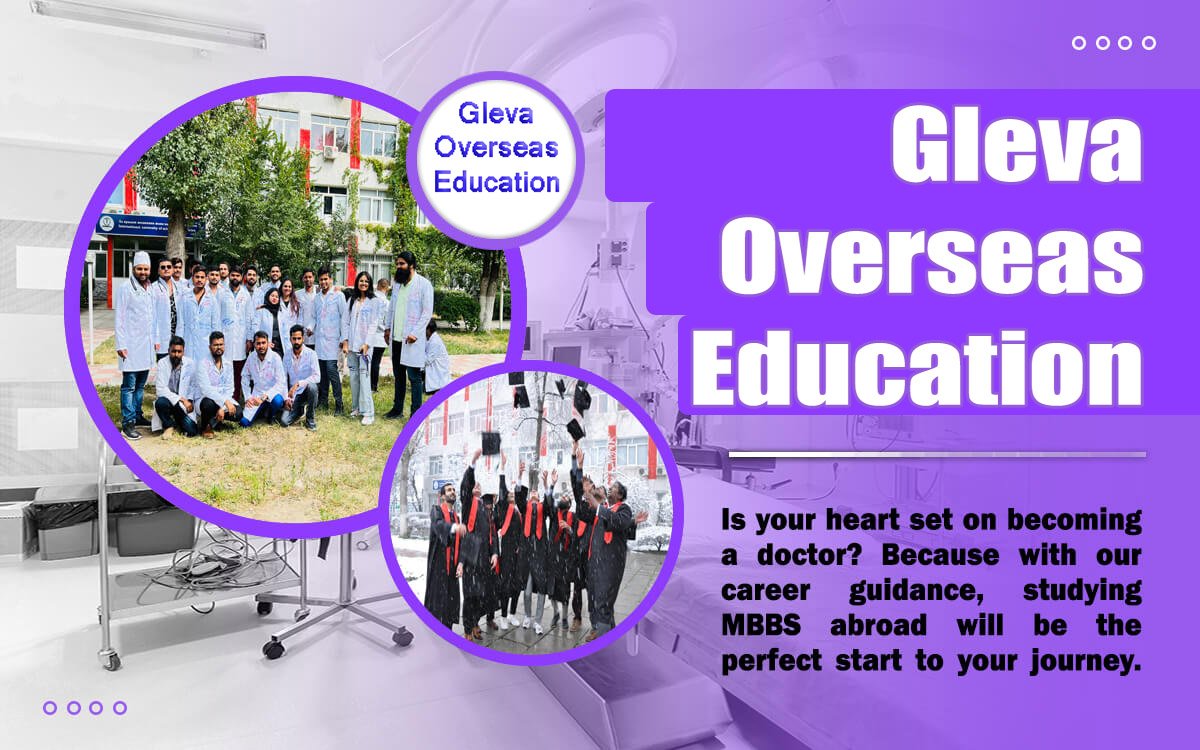 Gleva Overseas Education

Gleva Overseas Education

Is your heart set on becoming a doctor? Because with our career guidance, studying MBBS abroad will be the perfect start to your journey.